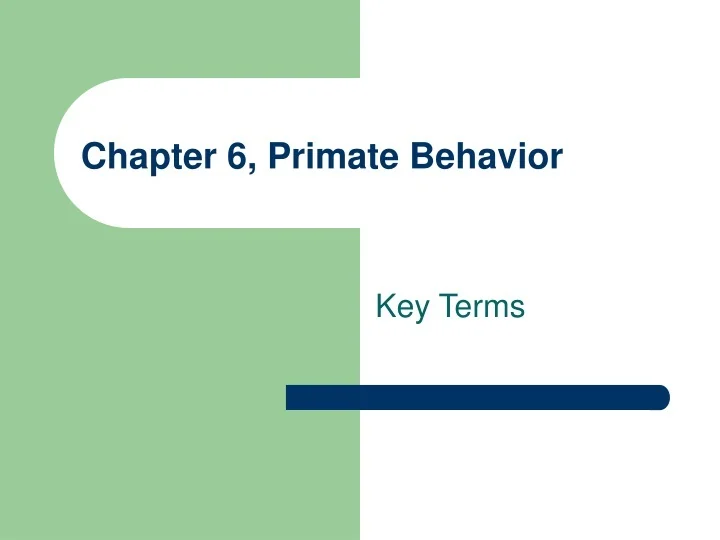 Chapter 6, Primate Behavior

Key Terms